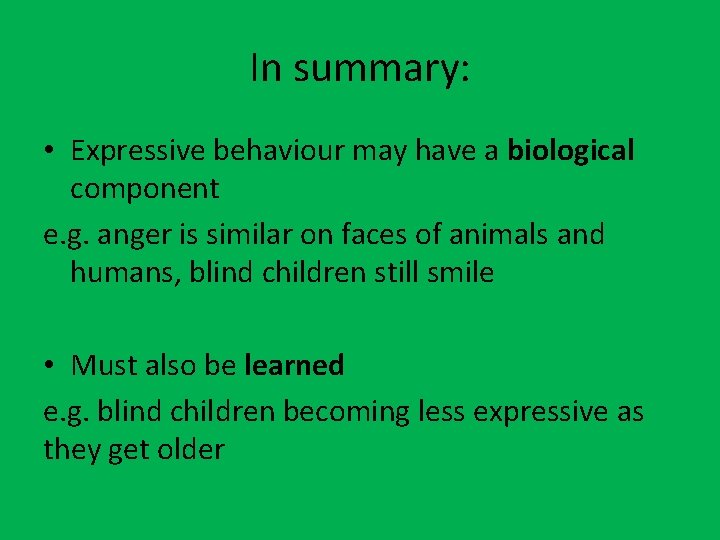 In summary:

• Expressive behaviour may have a biological component

e.g. anger is similar on faces of animals and humans, blind children still smile

• Must also be learned

e.g. blind children becoming less expressive as they get older